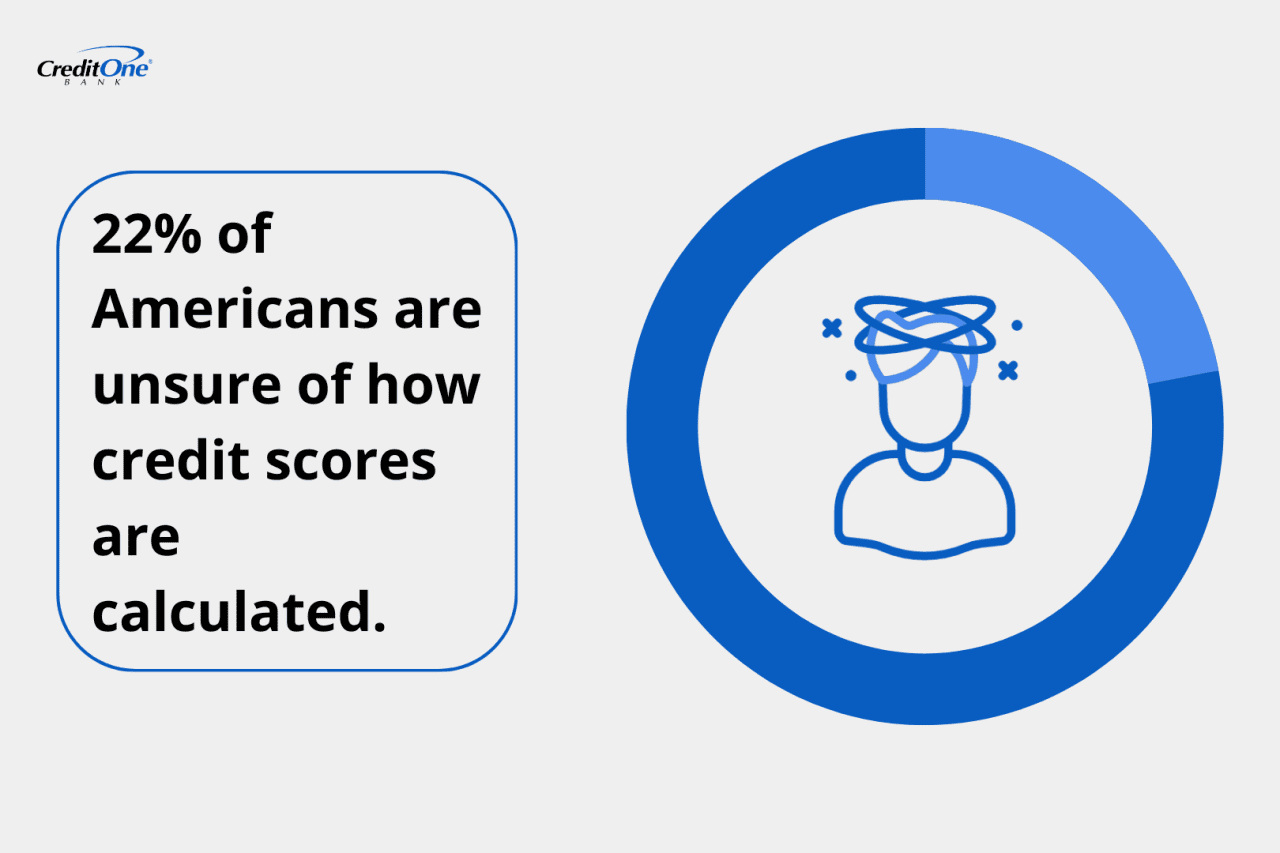 CreditOne® BANK

22% of Americans are unsure of how credit scores are calculated.